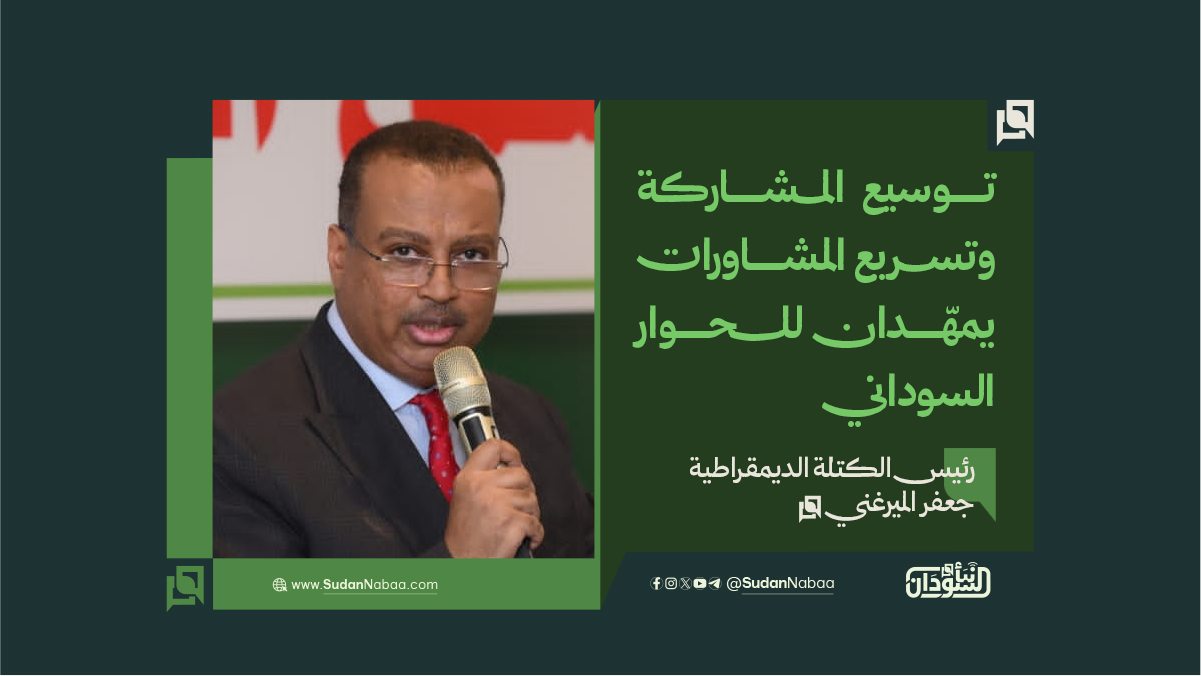 توسيع المشاركة وتسريع المشاورات يمهّدان للحوار السوداني

رئيس الكتلة الديمقراطية جعفر الميرغني

www.SudanNabaa.com

@SudanNabaa

نبأ السودان